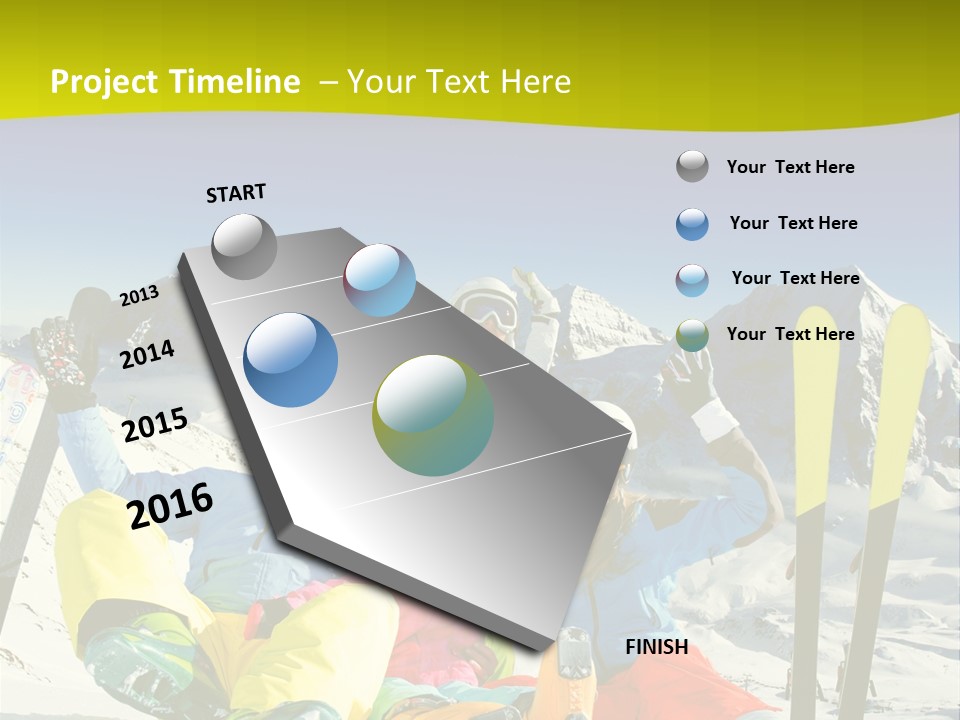 Project Timeline – Your Text Here

START

2013

2014

2015

2016

FINISH

Your Text Here

Your Text Here

Your Text Here

Your Text Here